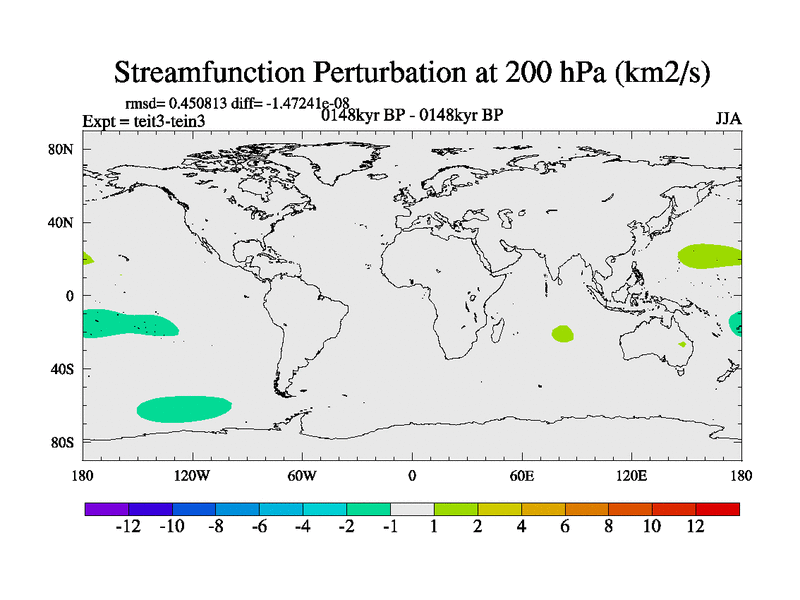 Streamfunction Perturbation at 200 hPa (km2/s)

rmsd= 0.450813 diff= -1.47241e-08
Expt = teit3-tein3
0148kyr BP - 0148kyr BP
JJA

80N
40N
0
40S
80S

180
120W
60W
0
60E
120E
180

-12
-10
-8
-6
-4
-2
-1
1
2
4
6
8
10
12